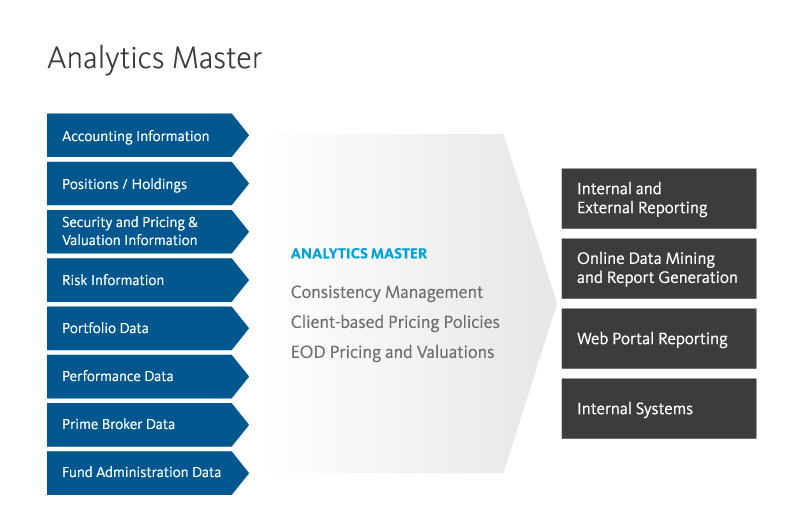 Analytics Master

Accounting Information

Positions / Holdings

Security and Pricing & Valuation Information

Risk Information

Portfolio Data

Performance Data

Prime Broker Data

Fund Administration Data

ANALYTICS MASTER

Consistency Management

Client-based Pricing Policies

EOD Pricing and Valuations

Internal and External Reporting

Online Data Mining and Report Generation

Web Portal Reporting

Internal Systems